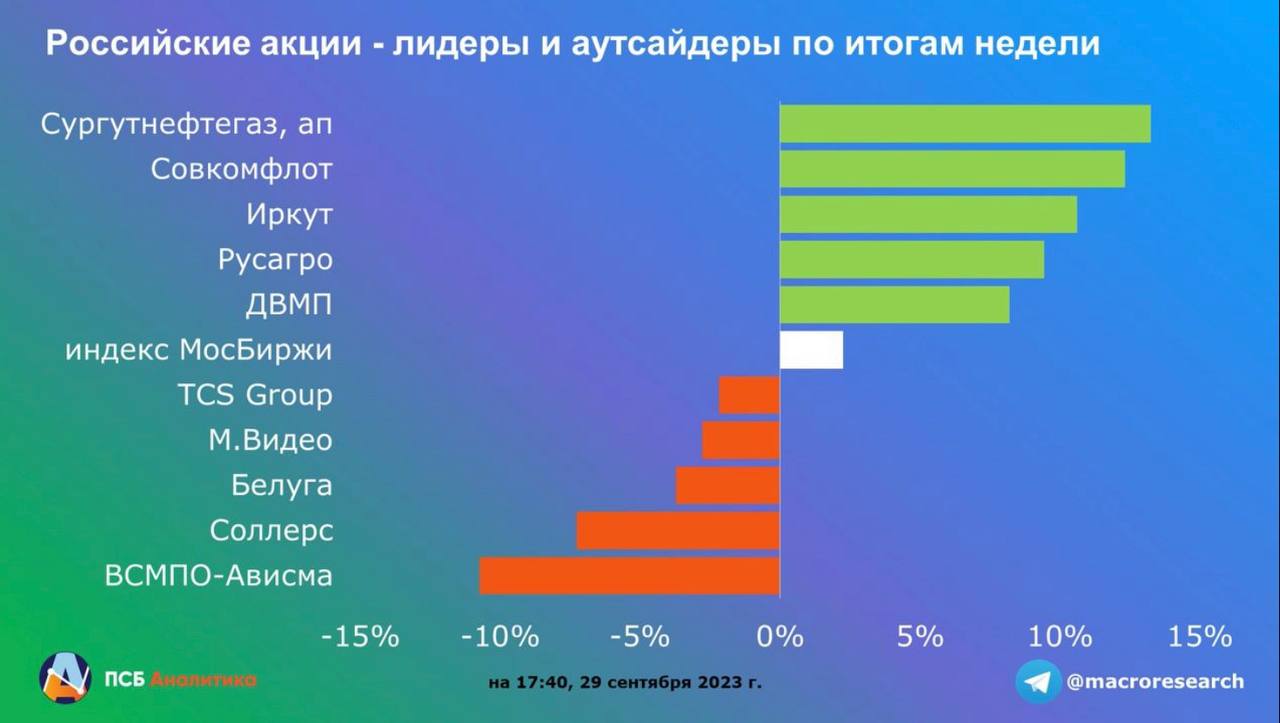 Российские акции - лидеры и аутсайдеры по итогам недели

Сургутнефтегаз, ап
Совкомфлот
Иркут
Русагро
ДВМП
индекс МосБиржи
TCS Group
М.Видео
Белуга
Соллерс
ВСМПО-Ависма

-15% -10% -5% 0% 5% 10% 15%

ПСБ Аналитика

на 17:40, 29 сентября 2023 г.

@macroresearch